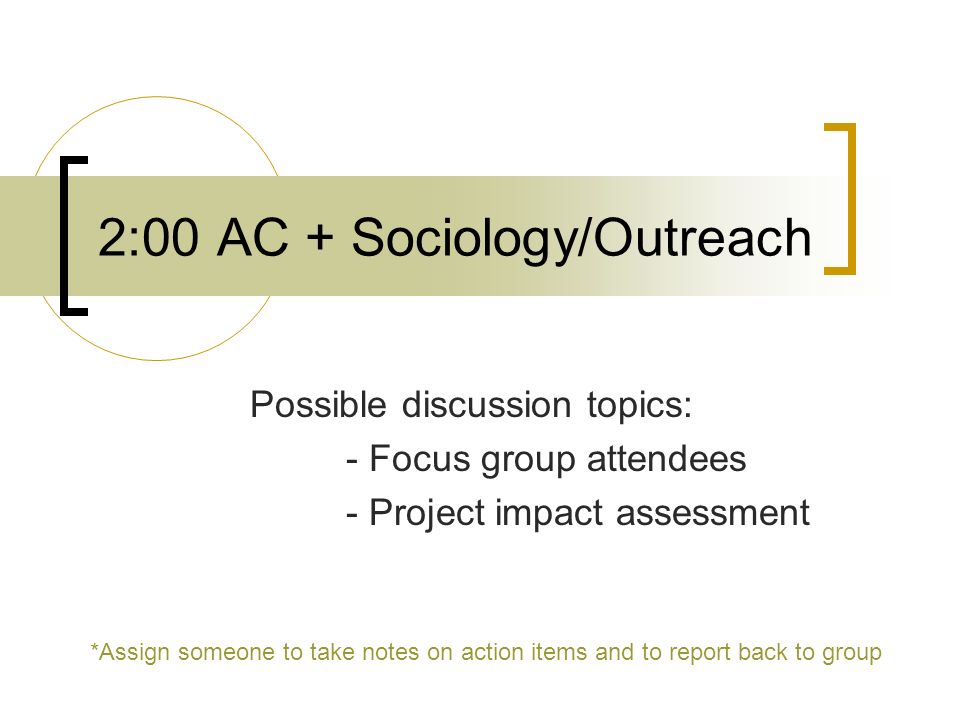 2:00 AC + Sociology/Outreach

Possible discussion topics:
- Focus group attendees
- Project impact assessment

*Assign someone to take notes on action items and to report back to group